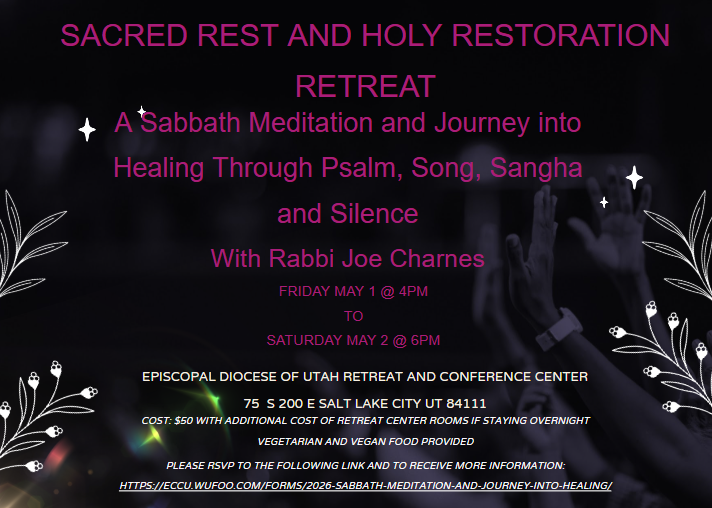 SACRED REST AND HOLY RESTORATION RETREAT

A Sabbath Meditation and Journey into Healing Through Psalm, Song, Sangha and Silence

With Rabbi Joe Charnes

FRIDAY MAY 1 @ 4PM
TO
SATURDAY MAY 2 @ 6PM

EPISCOPAL DIOCESE OF UTAH RETREAT AND CONFERENCE CENTER

75 S 200 E SALT LAKE CITY UT 84111

COST: $50 WITH ADDITIONAL COST OF RETREAT CENTER ROOMS IF STAYING OVERNIGHT

VEGETARIAN AND VEGAN FOOD PROVIDED

PLEASE RSVP TO THE FOLLOWING LINK AND TO RECEIVE MORE INFORMATION:

HTTPS://ECCU.WUFOO.COM/FORMS/2026-SABBATH-MEDITATION-AND-JOURNEY-INTO-HEALING/